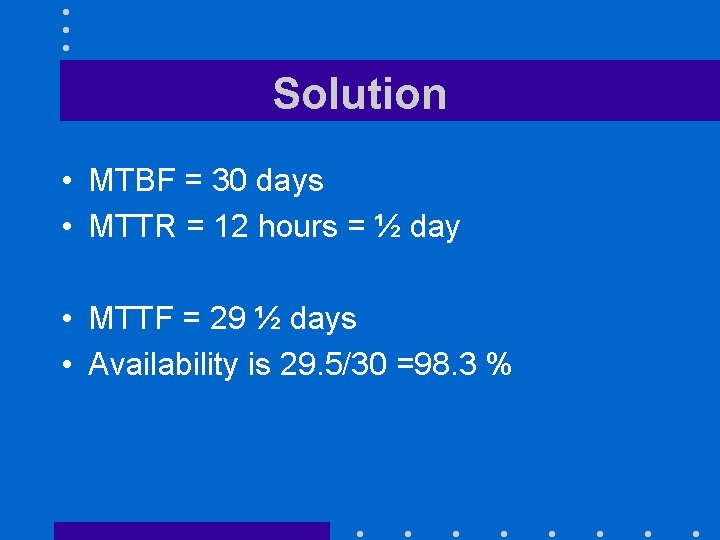 Solution

• MTBF = 30 days
• MTTR = 12 hours = ½ day

• MTTF = 29 ½ days
• Availability is 29.5/30 =98.3 %